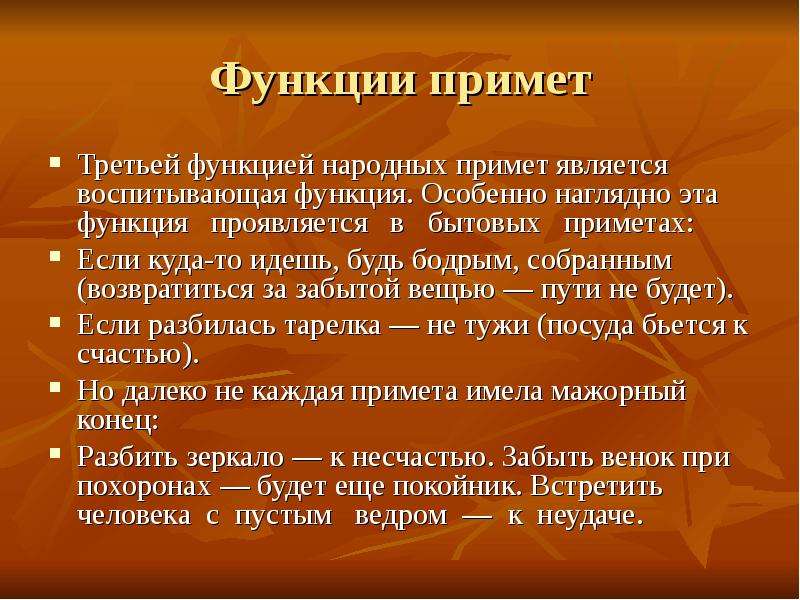 Функции примет

• Третьей функцией народных примет является воспитывающая функция. Особенно наглядно эта функция проявляется в бытовых приметах:
• Если куда-то идешь, будь бодрым, собранным (возвратиться за забытой вещью — пути не будет).
• Если разбилась тарелка — не тужи (посуда бьется к счастью).
• Но далеко не каждая примета имела мажорный конец:
• Разбить зеркало — к несчастью. Забыть венок при похоронах — будет еще покойник. Встретить человека с пустым ведром — к неудаче.